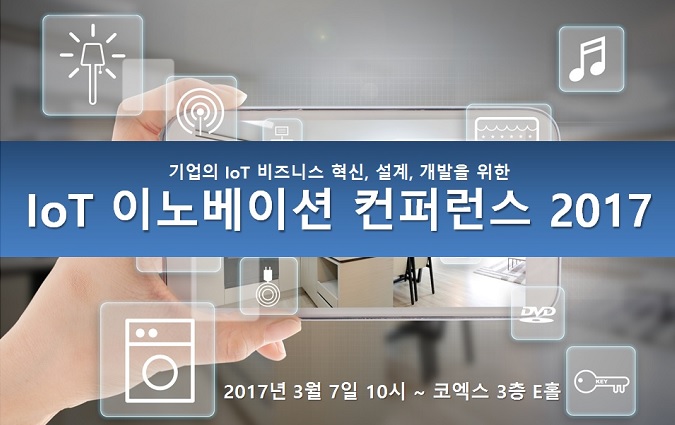 기업의 IoT 비즈니스 혁신, 설계, 개발을 위한
IoT 이노베이션 컨퍼런스 2017

DVD

KEY

2017년 3월 7일 10시 ~ 코엑스 3층 E홀